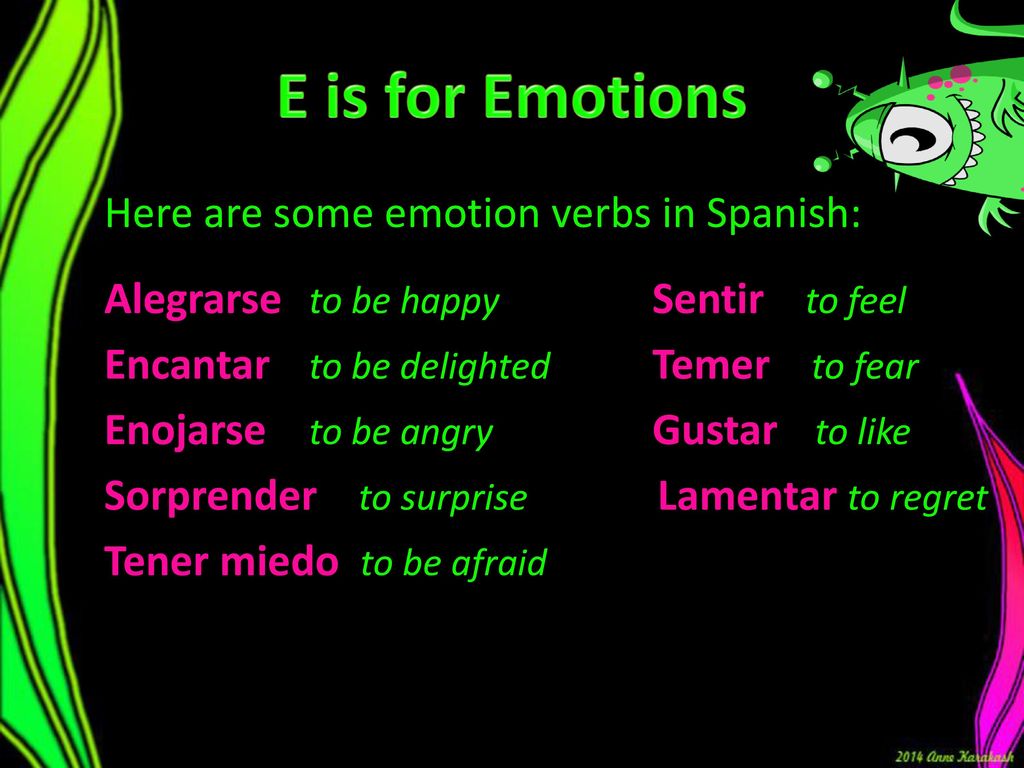 E is for Emotions

Here are some emotion verbs in Spanish:

Alegrarse to be happy
Encantar to be delighted
Enojarse to be angry
Sorprender to surprise
Tener miedo to be afraid

Sentir to feel
Temer to fear
Gustar to like
Lamentar to regret

2014 Anne Karakash